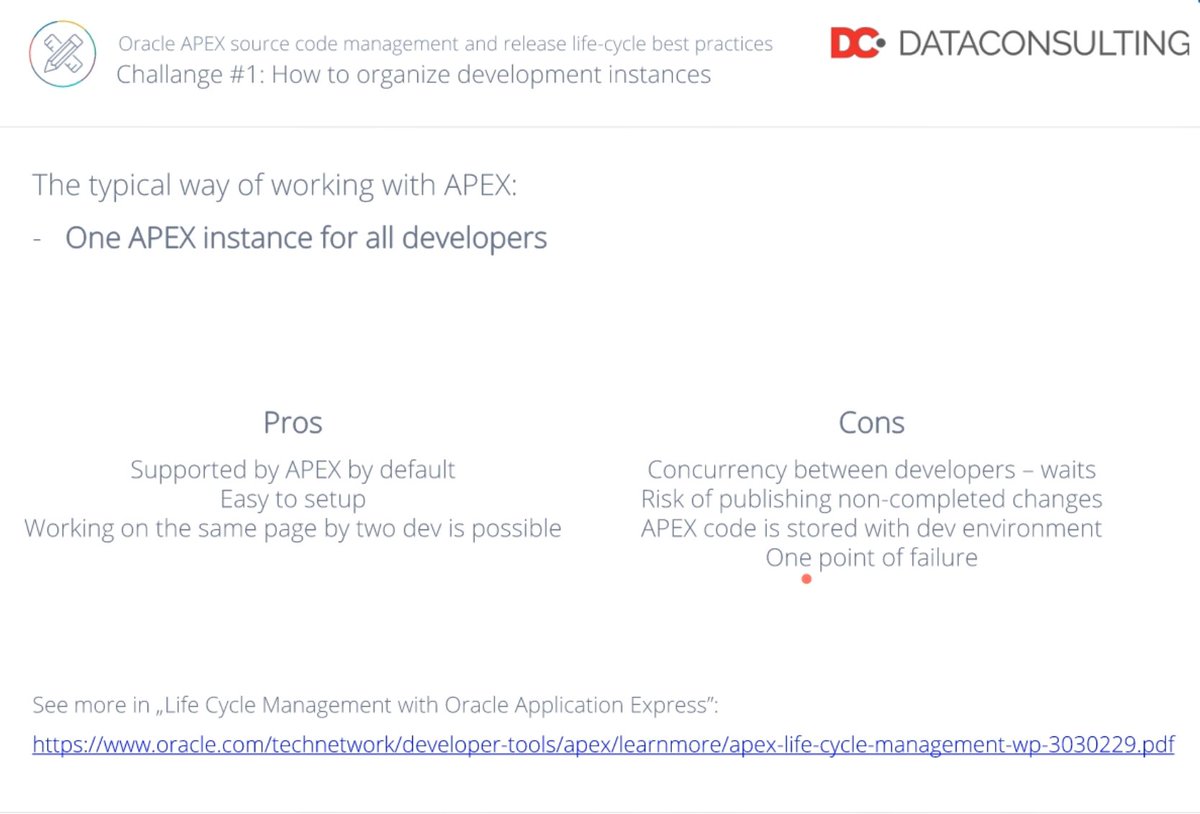 Oracle APEX source code management and release life-cycle best practices
Challange #1: How to organize development instances

DC DATACONSULTING

The typical way of working with APEX:

- One APEX instance for all developers

Pros

Supported by APEX by default
Easy to setup
Working on the same page by two dev is possible

Cons

Concurrency between developers – waits
Risk of publishing non-completed changes
APEX code is stored with dev environment
One point of failure

See more in „Life Cycle Management with Oracle Application Express":
https://www.oracle.com/technetwork/developer-tools/apex/learnmore/apex-life-cycle-management-wp-3030229.pdf